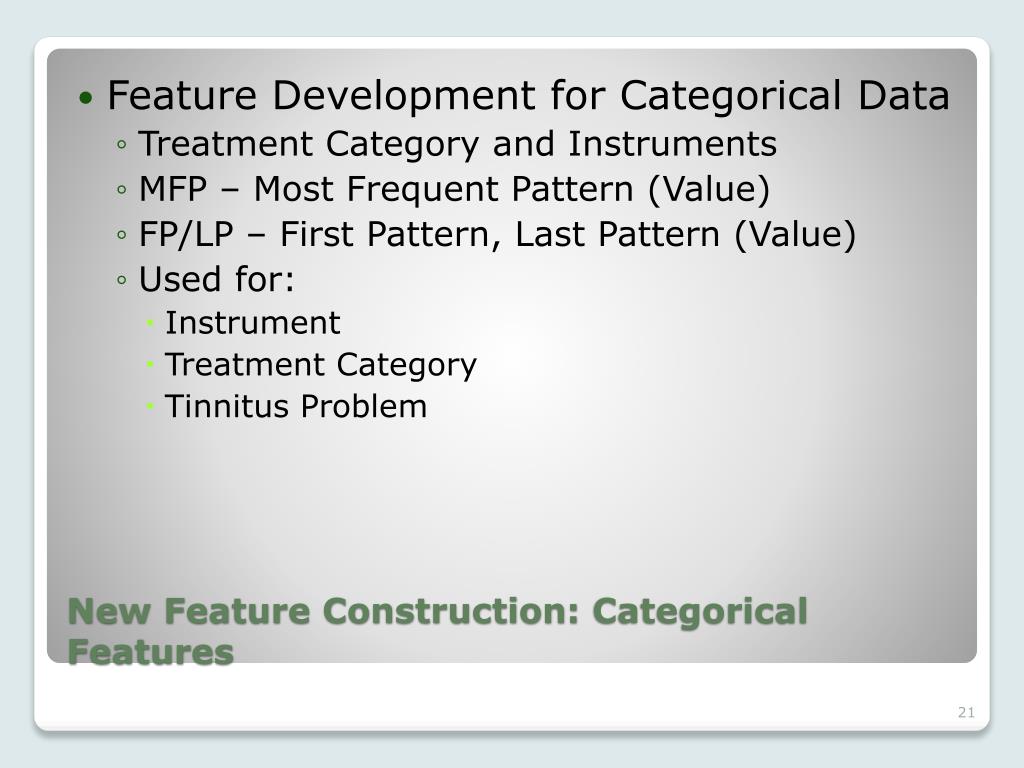 • Feature Development for Categorical Data
◦ Treatment Category and Instruments
◦ MFP – Most Frequent Pattern (Value)
◦ FP/LP – First Pattern, Last Pattern (Value)
◦ Used for:
• Instrument
• Treatment Category
• Tinnitus Problem

New Feature Construction: Categorical Features

21